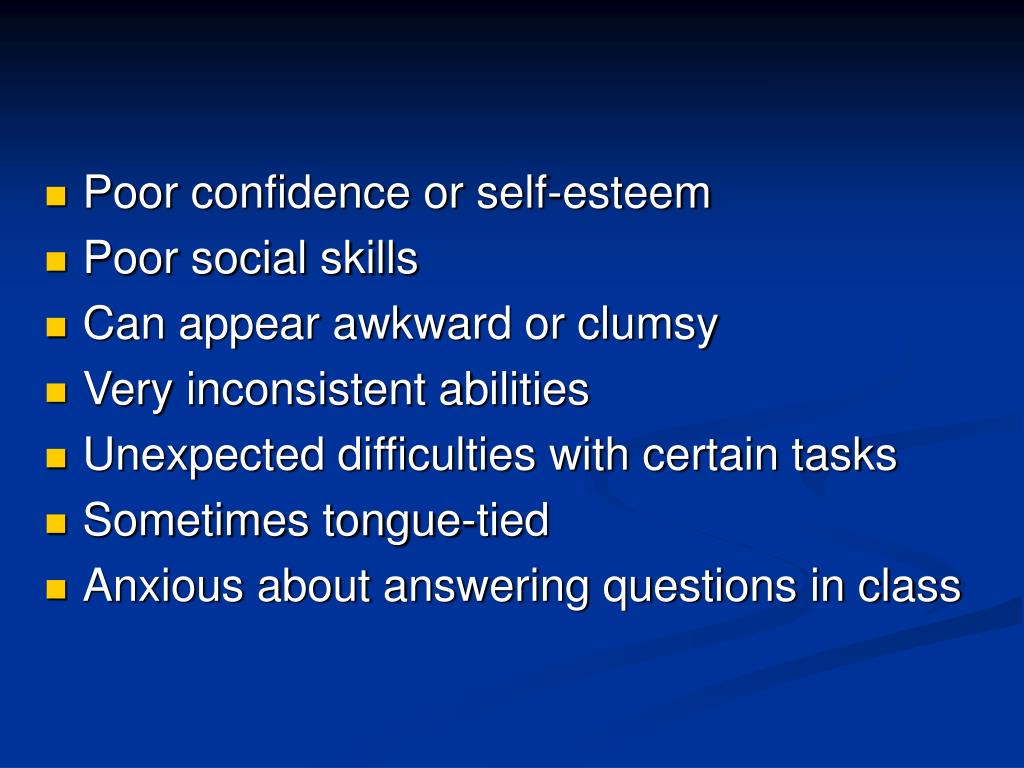 - Poor confidence or self-esteem
- Poor social skills
- Can appear awkward or clumsy
- Very inconsistent abilities
- Unexpected difficulties with certain tasks
- Sometimes tongue-tied
- Anxious about answering questions in class